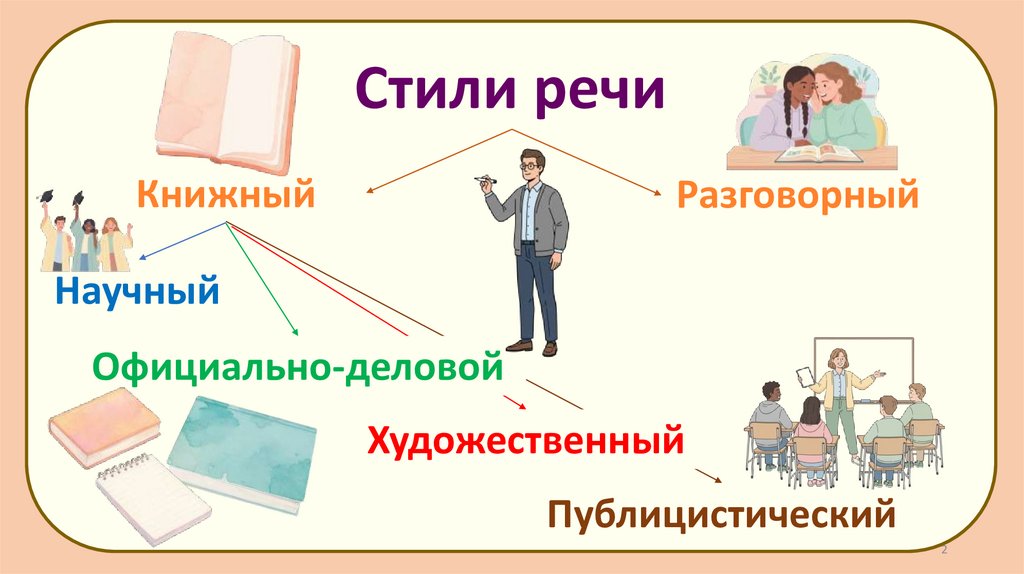 Стили речи

Книжный

Разговорный

Научный

Официально-деловой

Художественный

Публицистический

2